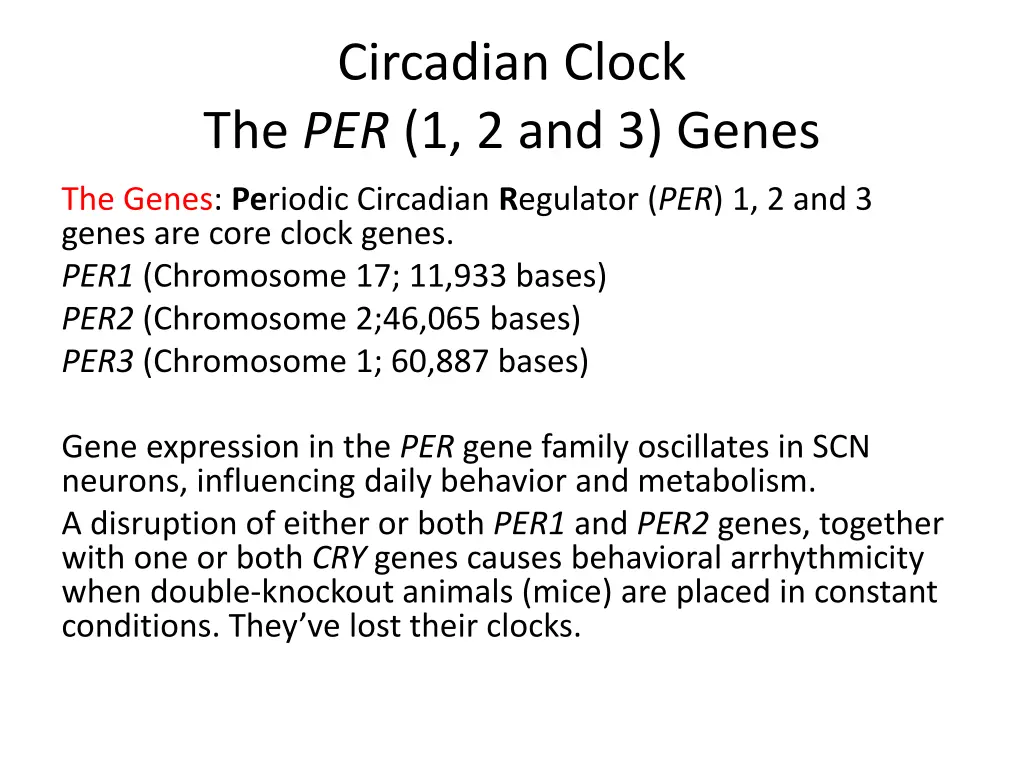 Circadian Clock
The PER (1, 2 and 3) Genes

The Genes: Periodic Circadian Regulator (PER) 1, 2 and 3 genes are core clock genes.
PER1 (Chromosome 17; 11,933 bases)
PER2 (Chromosome 2;46,065 bases)
PER3 (Chromosome 1; 60,887 bases)

Gene expression in the PER gene family oscillates in SCN neurons, influencing daily behavior and metabolism.
A disruption of either or both PER1 and PER2 genes, together with one or both CRY genes causes behavioral arrhythmicity when double-knockout animals (mice) are placed in constant conditions. They've lost their clocks.